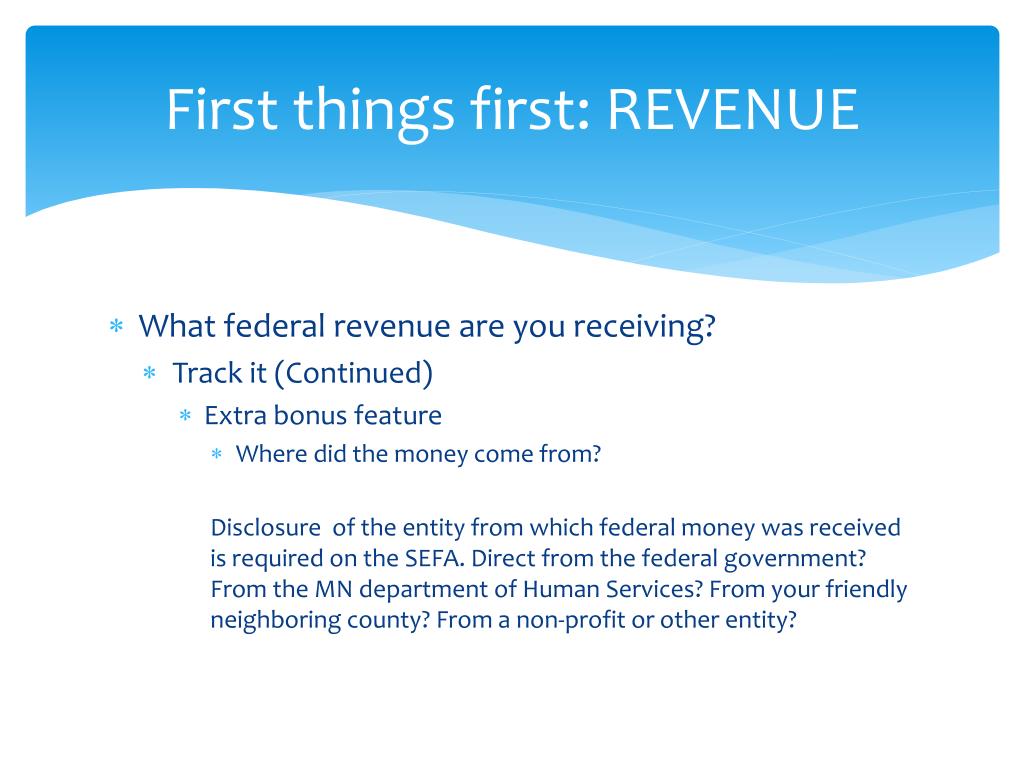 First things first: REVENUE

* What federal revenue are you receiving?
  * Track it (Continued)
    * Extra bonus feature
      * Where did the money come from?

Disclosure of the entity from which federal money was received is required on the SEFA. Direct from the federal government? From the MN department of Human Services? From your friendly neighboring county? From a non-profit or other entity?